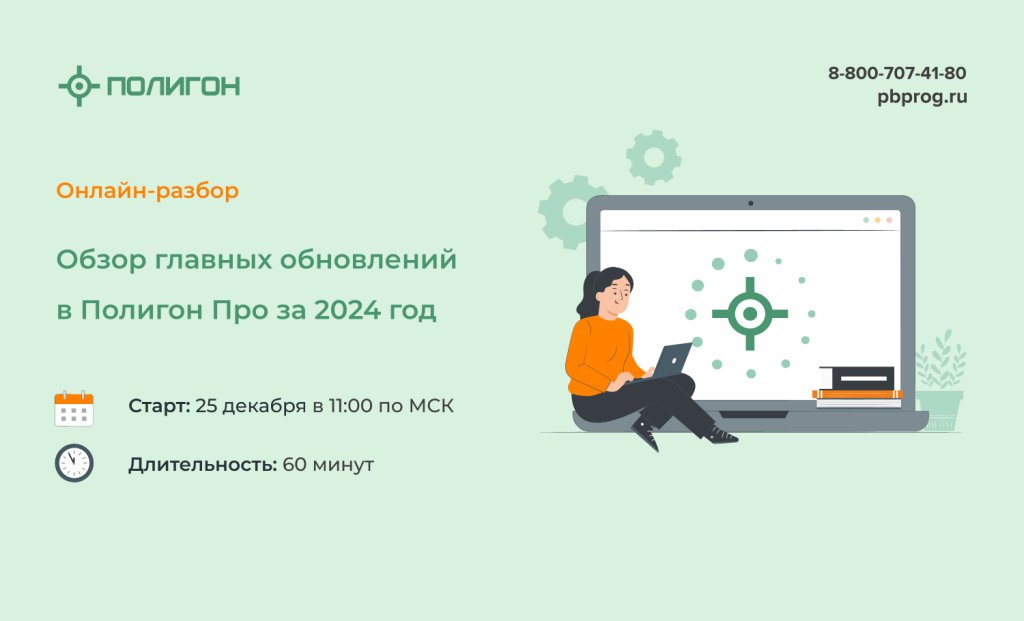 ПОЛИГОН

8-800-707-41-80
pbprog.ru

Онлайн-разбор

Обзор главных обновлений в Полигон Про за 2024 год

Старт: 25 декабря в 11:00 по МСК

Длительность: 60 минут